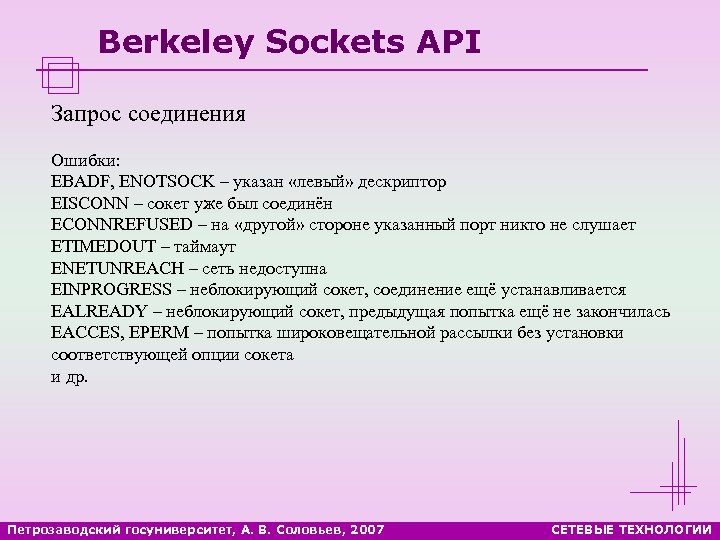 Berkeley Sockets API

Запрос соединения

Ошибки:
EBADF, ENOTSOCK – указан «левый» дескриптор
EISCONN – сокет уже был соединён
ECONNREFUSED – на «другой» стороне указанный порт никто не слушает
ETIMEDOUT – таймаут
ENETUNREACH – сеть недоступна
EINPROGRESS – неблокирующий сокет, соединение ещё устанавливается
EALREADY – неблокирующий сокет, предыдущая попытка ещё не закончилась
EACCES, EPERM – попытка широковещательной рассылки без установки соответствующей опции сокета
и др.

Петрозаводский госуниверситет, А. В. Соловьев, 2007

СЕТЕВЫЕ ТЕХНОЛОГИИ